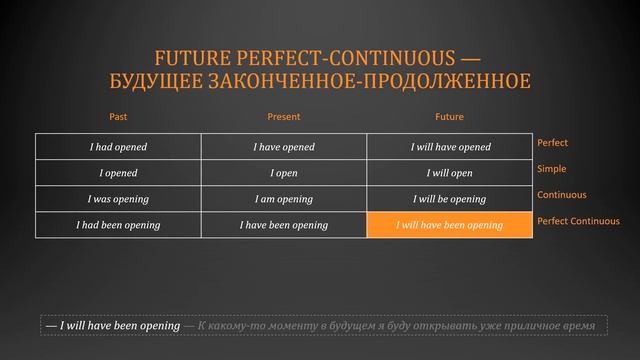 FUTURE PERFECT-CONTINUOUS — БУДУЩЕЕ ЗАКОНЧЕННОЕ-ПРОДОЛЖЕННОЕ

| Past | Present | Future | |
|---|---|---|---|
| I had opened | I have opened | I will have opened | Perfect |
| I opened | I open | I will open | Simple |
| I was opening | I am opening | I will be opening | Continuous |
| I had been opening | I have been opening | I will have been opening | Perfect Continuous |

— I will have been opening — К какому-то моменту в будущем я буду открывать уже приличное время